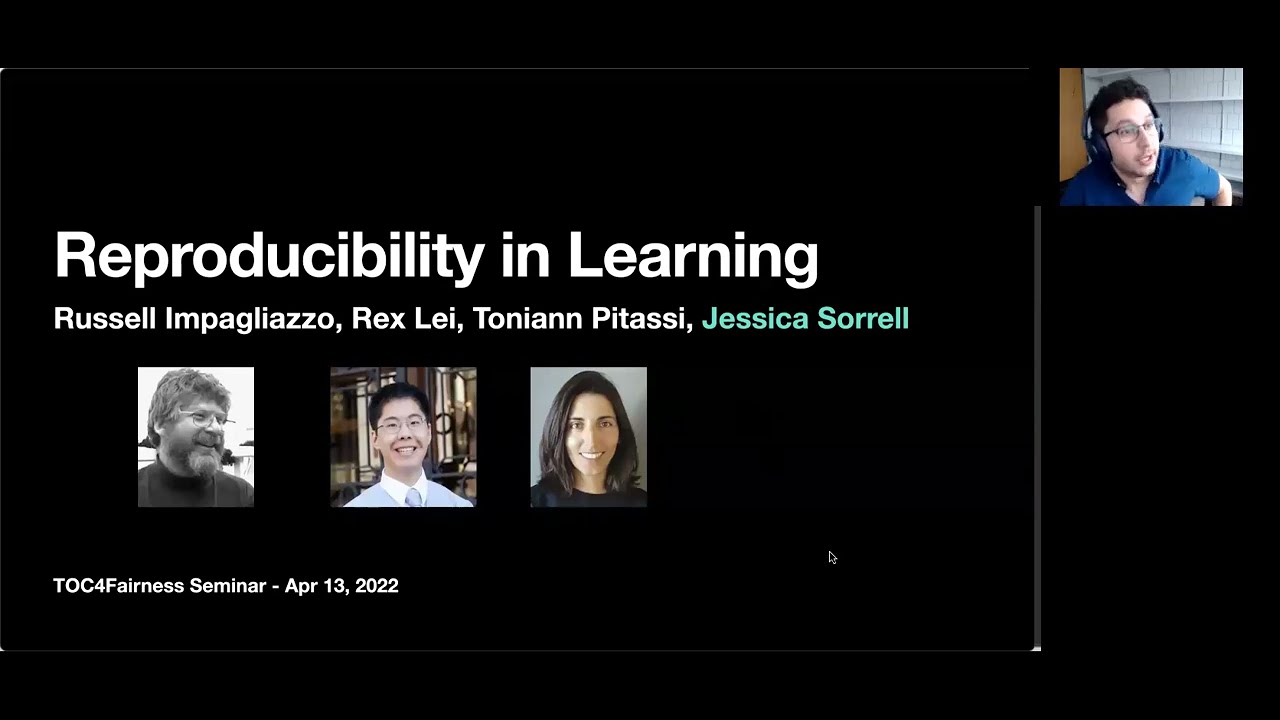 Reproducibility in Learning

Russell Impagliazzo, Rex Lei, Toniann Pitassi, Jessica Sorrell

TOC4Fairness Seminar - Apr 13, 2022